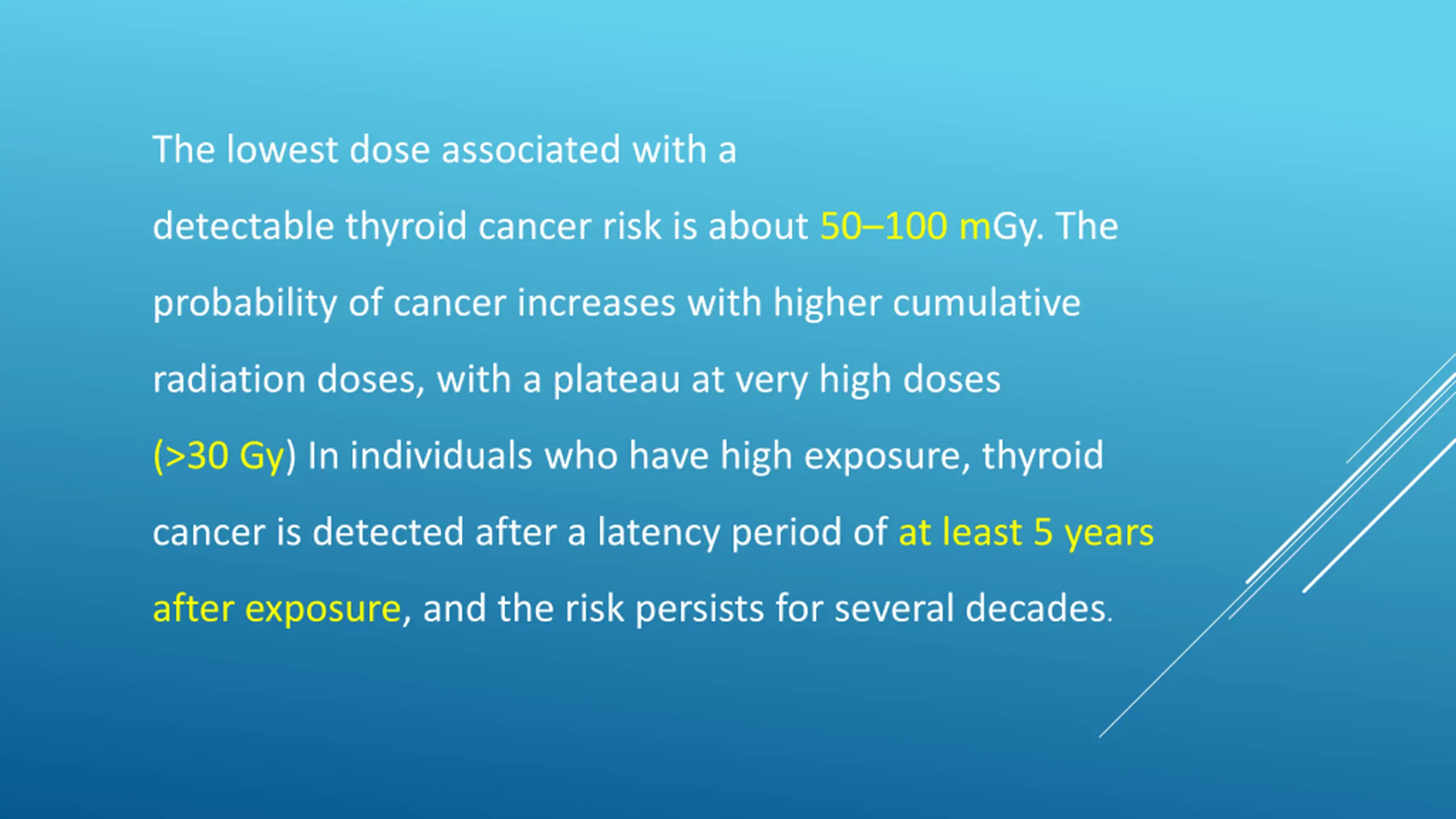 The lowest dose associated with a detectable thyroid cancer risk is about 50–100 mGy. The probability of cancer increases with higher cumulative radiation doses, with a plateau at very high doses (>30 Gy) In individuals who have high exposure, thyroid cancer is detected after a latency period of at least 5 years after exposure, and the risk persists for several decades.